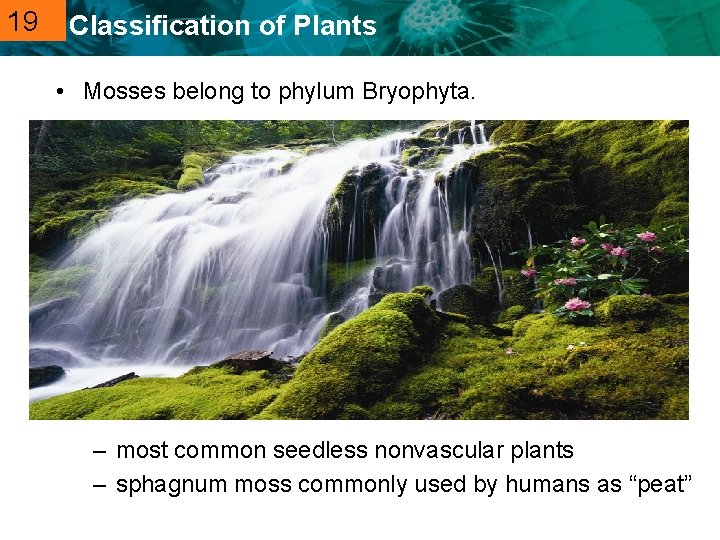 19 Classification of Plants

• Mosses belong to phylum Bryophyta.

– most common seedless nonvascular plants
– sphagnum moss commonly used by humans as “peat”